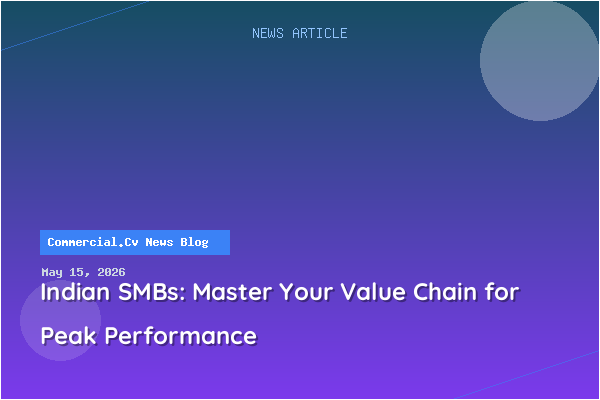 NEWS ARTICLE

Commercial.Cv News Blog

May 15, 2026

Indian SMBs: Master Your Value Chain for Peak Performance